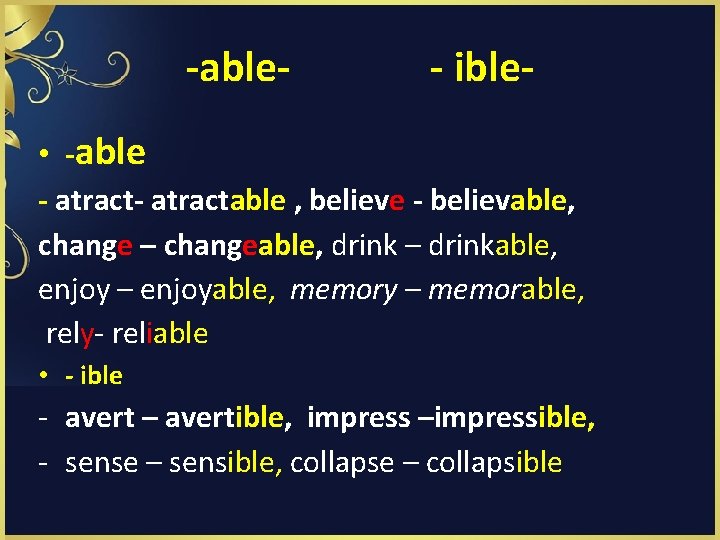 -able- - ible-

• -able

- atract- atractable , believe - believable, change – changeable, drink – drinkable, enjoy – enjoyable, memory – memorable, rely- reliable

• - ible

- avert – avertible, impress –impressible,

- sense – sensible, collapse – collapsible